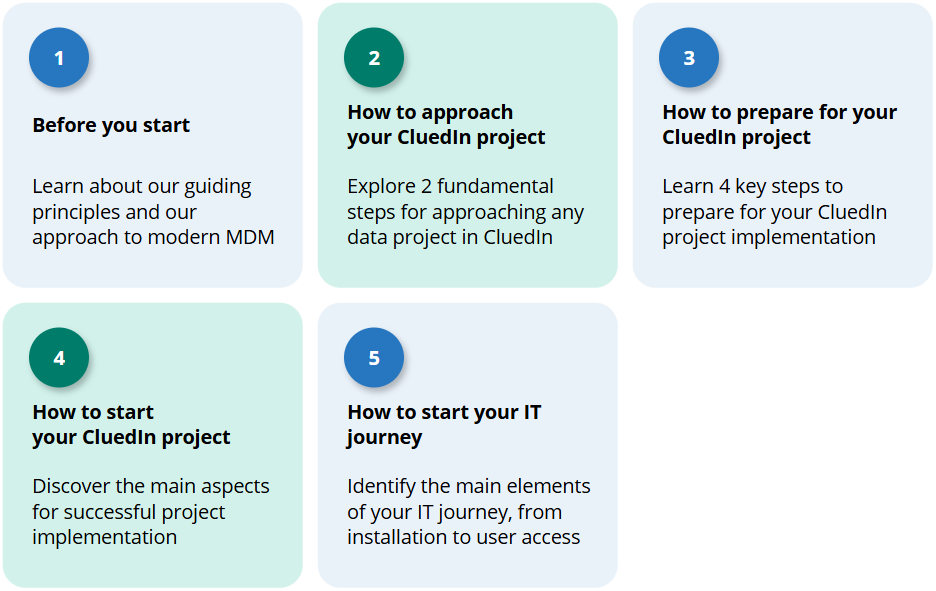 1

Before you start

Learn about our guiding principles and our approach to modern MDM

2

How to approach your CluedIn project

Explore 2 fundamental steps for approaching any data project in CluedIn

3

How to prepare for your CluedIn project

Learn 4 key steps to prepare for your CluedIn project implementation

4

How to start your CluedIn project

Discover the main aspects for successful project implementation

5

How to start your IT journey

Identify the main elements of your IT journey, from installation to user access